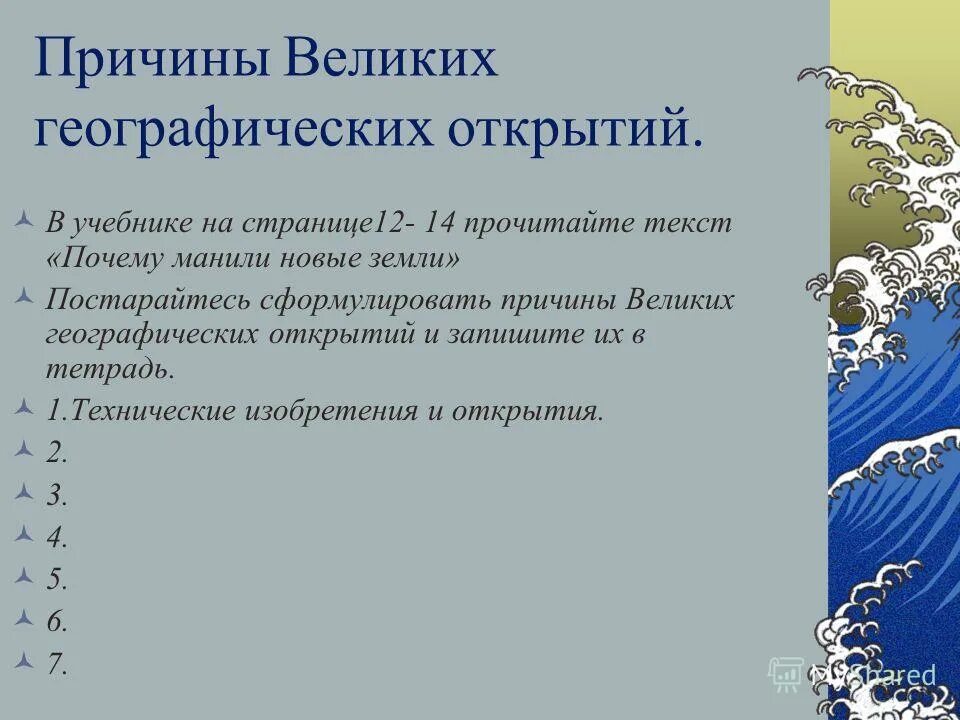 Причины Великих географических открытий.

В учебнике на странице12- 14 прочитайте текст «Почему манили новые земли»

Постарайтесь сформулировать причины Великих географических открытий и запишите их в тетрадь.

1.Технические изобретения и открытия.

2.

3.

4.

5.

6.

7.

MyShared